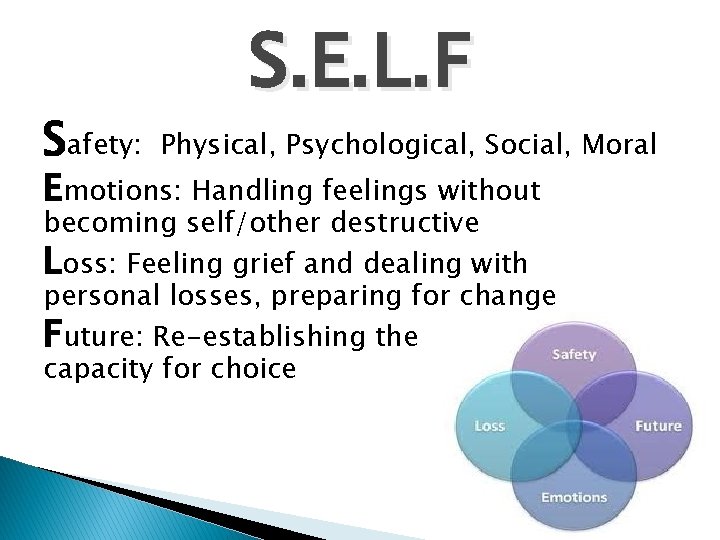 S.E.L.F

Safety: Physical, Psychological, Social, Moral

Emotions: Handling feelings without becoming self/other destructive

Loss: Feeling grief and dealing with personal losses, preparing for change

Future: Re-establishing the capacity for choice

Safety

Loss

Future

Emotions